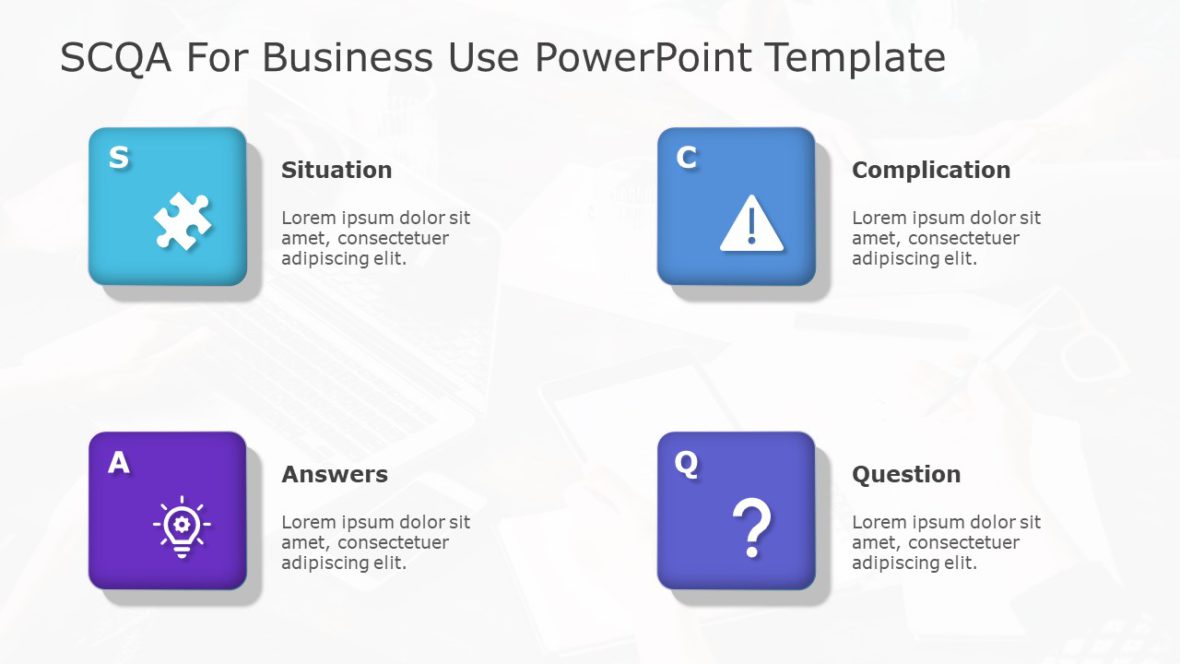 SCQA For Business Use PowerPoint Template

S

Situation

Lorem ipsum dolor sit amet, consectetuer adipiscing elit.

C

Complication

Lorem ipsum dolor sit amet, consectetuer adipiscing elit.

A

Answers

Lorem ipsum dolor sit amet, consectetuer adipiscing elit.

Q

Question

Lorem ipsum dolor sit amet, consectetuer adipiscing elit.